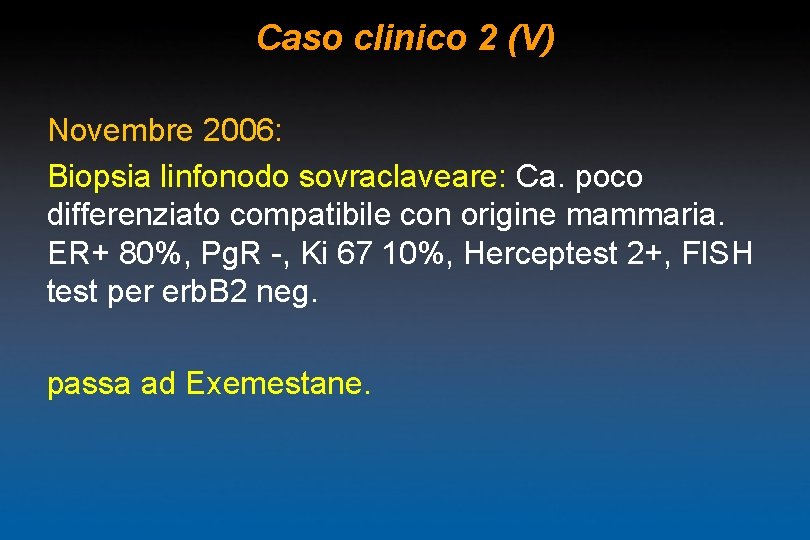 Caso clinico 2 (V)

Novembre 2006:

Biopsia linfonodo sovraclaveare: Ca. poco differenziato compatibile con origine mammaria. ER+ 80%, PgR -, Ki 67 10%, Herceptest 2+, FISH test per erbB2 neg.

passa ad Exemestane.